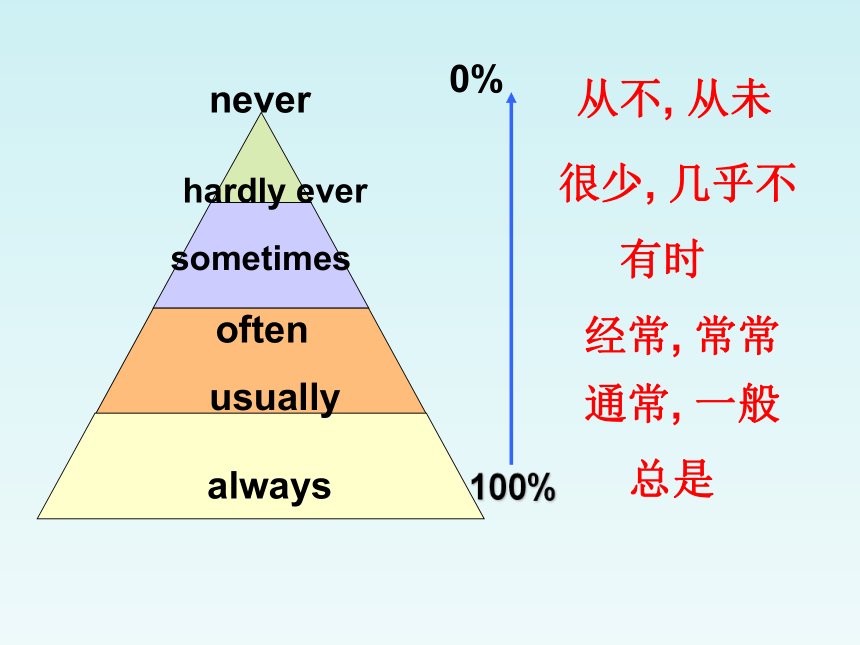 never

hardly ever

sometimes

often

usually

always

0%

100%

从不, 从未

很少, 几乎不

有时

经常, 常常

通常, 一般

总是